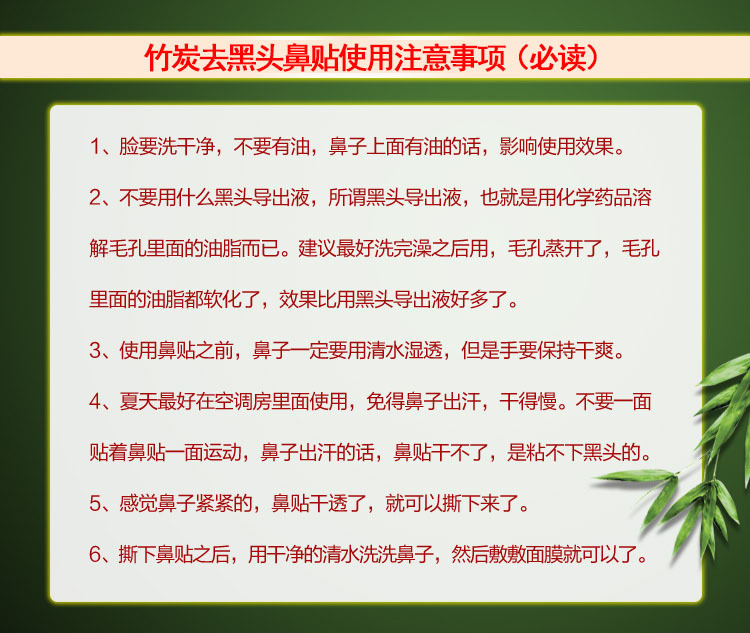 竹炭去黑头鼻贴使用注意事项（必读）

1、脸要洗干净，不要有油，鼻子上面有油的话，影响使用效果。

2、不要用什么黑头导出液，所谓黑头导出液，也就是用化学药品溶解毛孔里面的油脂而已。建议最好洗完澡之后用，毛孔蒸开了，毛孔里面的油脂都软化了，效果比用黑头导出液好多了。

3、使用鼻贴之前，鼻子一定要用清水湿透，但是手要保持干爽。

4、夏天最好在空调房里面使用，免得鼻子出汗，干得慢。不要一面贴着鼻贴一面运动，鼻子出汗的话，鼻贴干不了，是粘不下黑头的。

5、感觉鼻子紧紧的，鼻贴干透了，就可以撕下来了。

6、撕下鼻贴之后，用干净的清水洗洗鼻子，然后敷敷面膜就可以了。